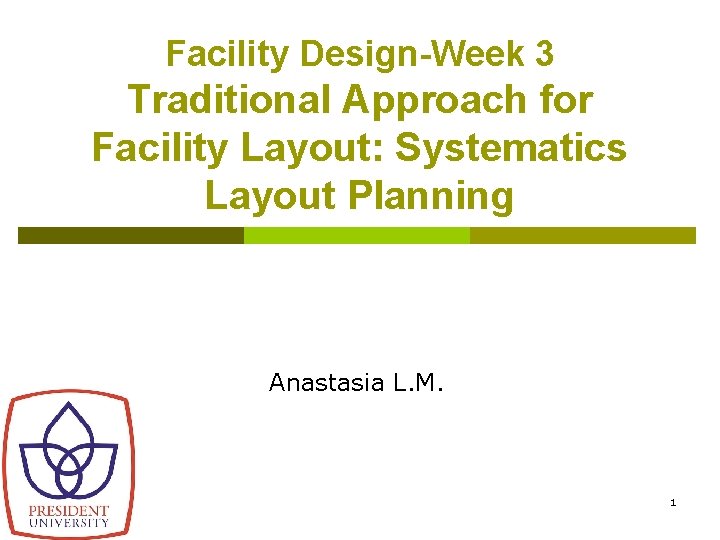 Facility Design-Week 3
Traditional Approach for Facility Layout: Systematics Layout Planning

Anastasia L.M.

PRESIDENT
UNIVERSITY

1